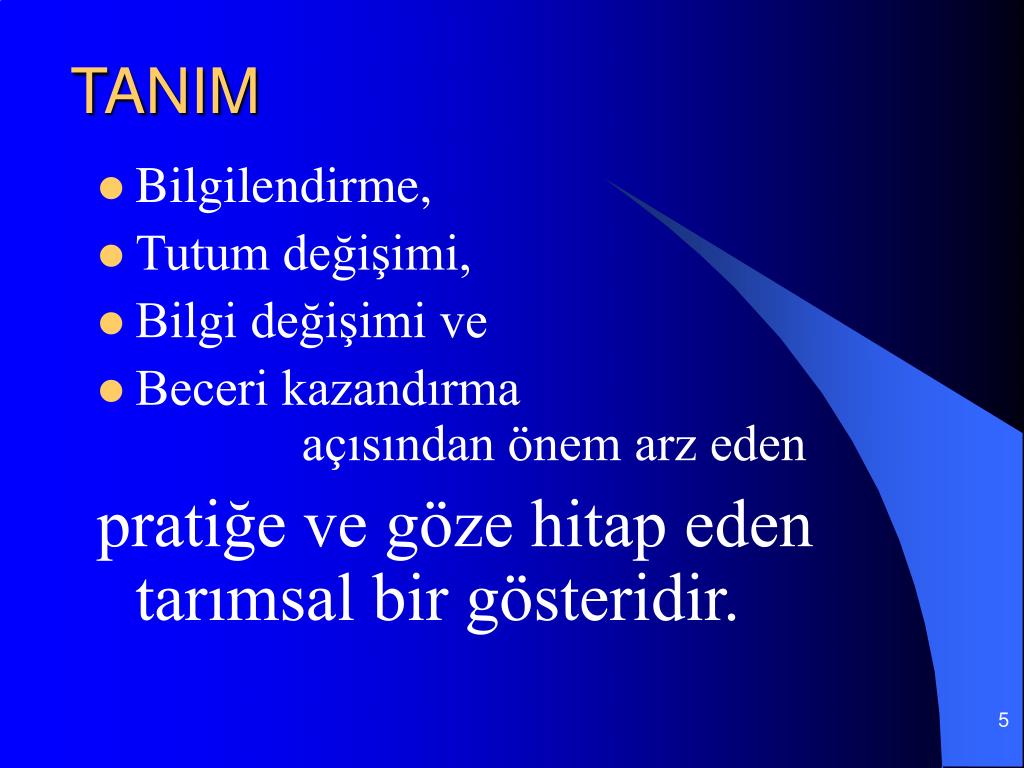 TANIM

- Bilgilendirme,
- Tutum değişimi,
- Bilgi değişimi ve
- Beceri kazandırma

açısından önem arz eden

pratiğe ve göze hitap eden tarımsal bir gösteridir.

5